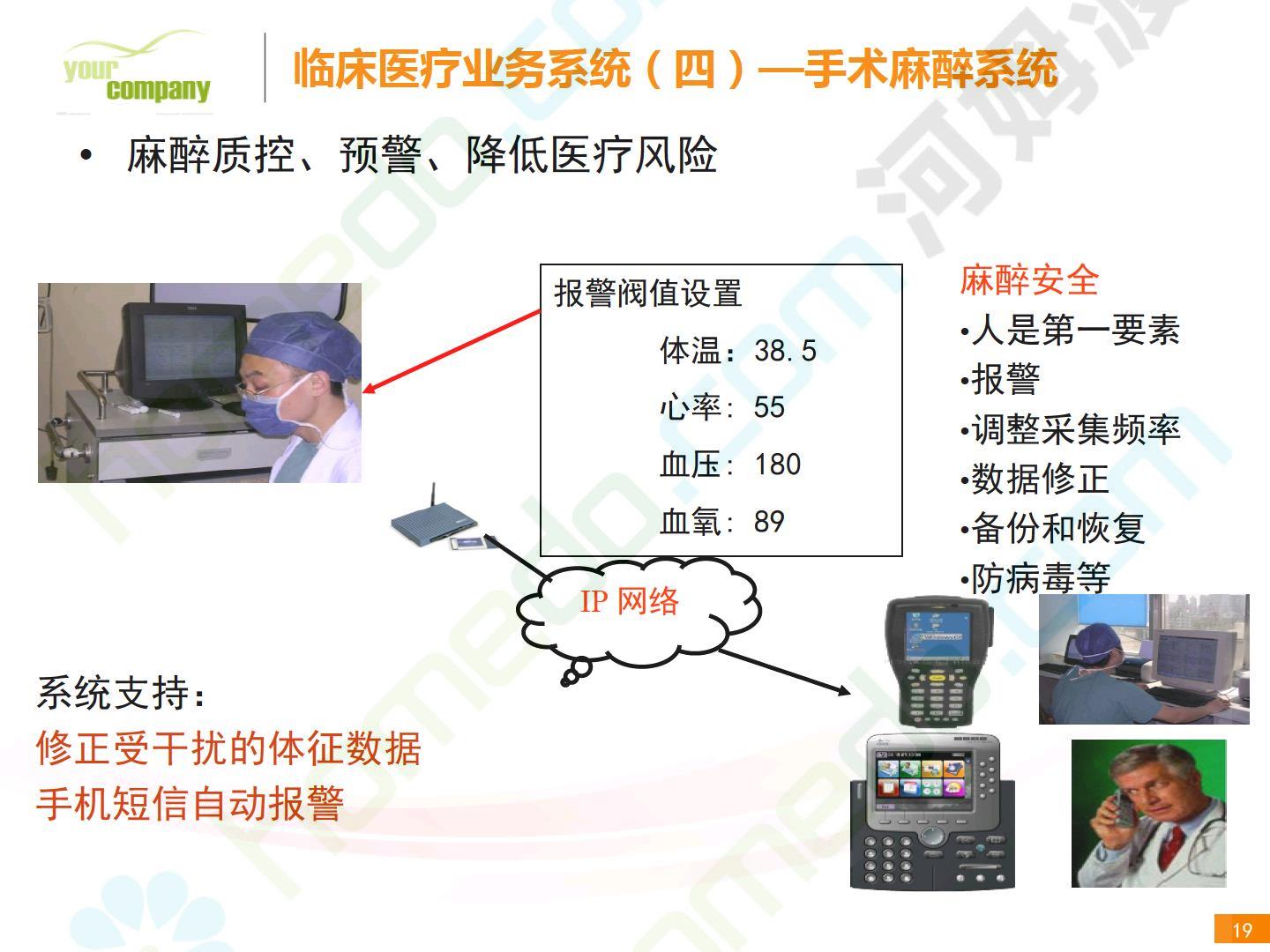 your company

临床医疗业务系统（四）—手术麻醉系统

• 麻醉质控、预警、降低医疗风险

报警阀值设置

体温：38.5

心率：55

血压：180

血氧：89

麻醉安全

•人是第一要素

•报警

•调整采集频率

•数据修正

•备份和恢复

•防病毒等

IP 网络

系统支持：

修正受干扰的体征数据

手机短信自动报警

19